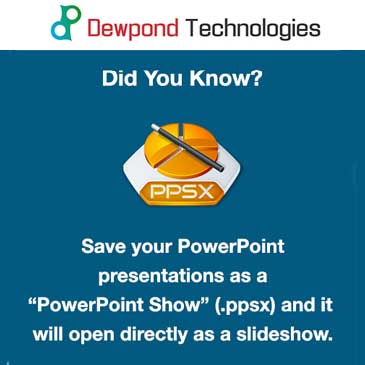 Dewpond Technologies

Did You Know?

PPSX

Save your PowerPoint presentations as a “PowerPoint Show” (.ppsx) and it will open directly as a slideshow.